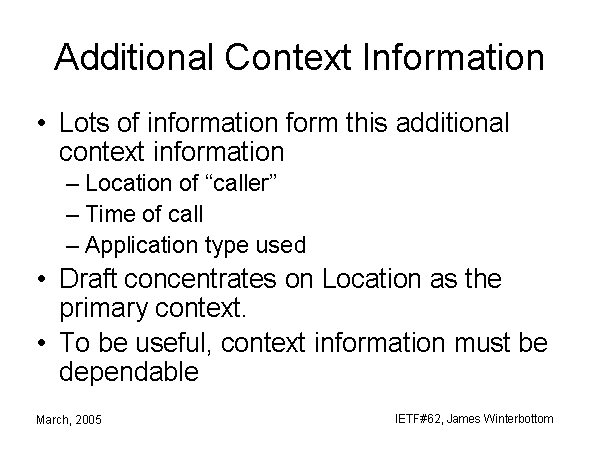 Additional Context Information

• Lots of information form this additional context information
– Location of “caller”
– Time of call
– Application type used
• Draft concentrates on Location as the primary context.
• To be useful, context information must be dependable

March, 2005

IETF#62, James Winterbottom